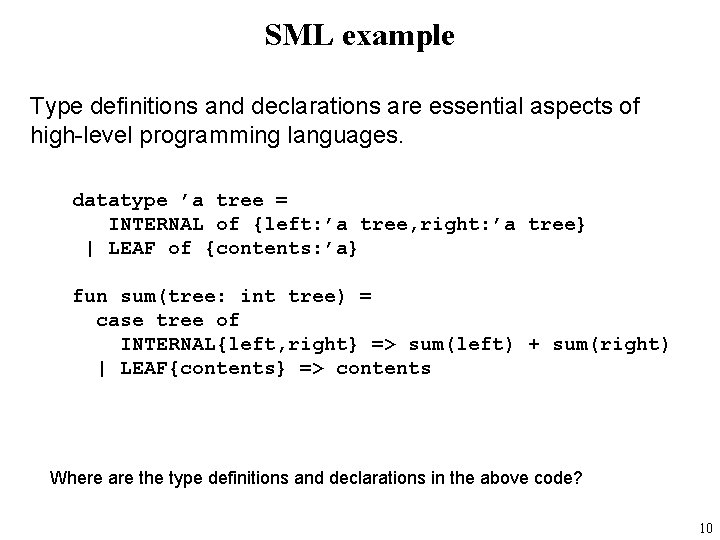 SML example

Type definitions and declarations are essential aspects of high-level programming languages.

datatype ’a tree =
   INTERNAL of {left:’a tree,right:’a tree}
 | LEAF of {contents:’a}

fun sum(tree: int tree) =
  case tree of
    INTERNAL{left,right} => sum(left) + sum(right)
  | LEAF{contents} => contents

Where are the type definitions and declarations in the above code?

10